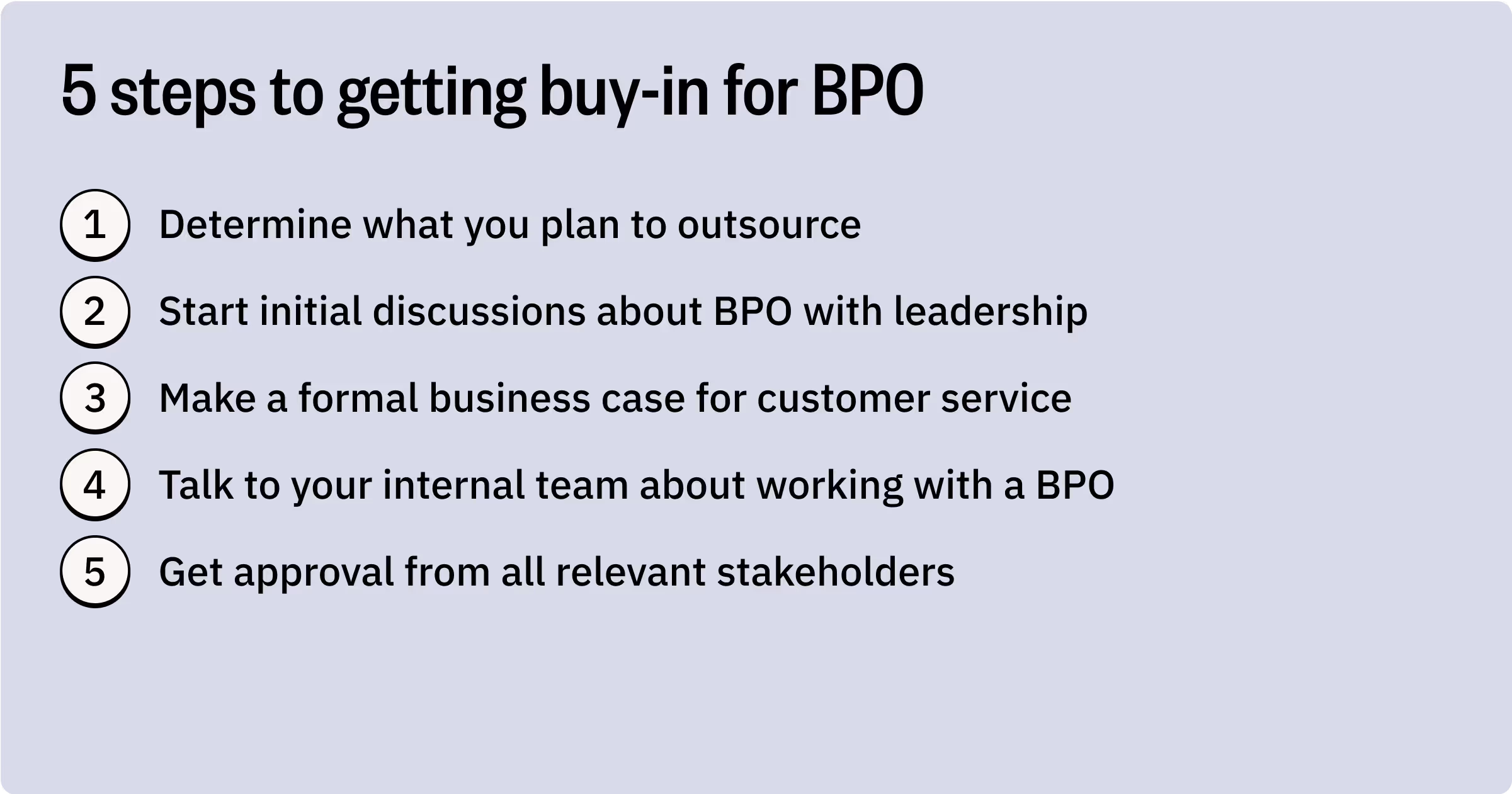 5 steps to getting buy-in for BPO

1 Determine what you plan to outsource

2 Start initial discussions about BPO with leadership

3 Make a formal business case for customer service

4 Talk to your internal team about working with a BPO

5 Get approval from all relevant stakeholders